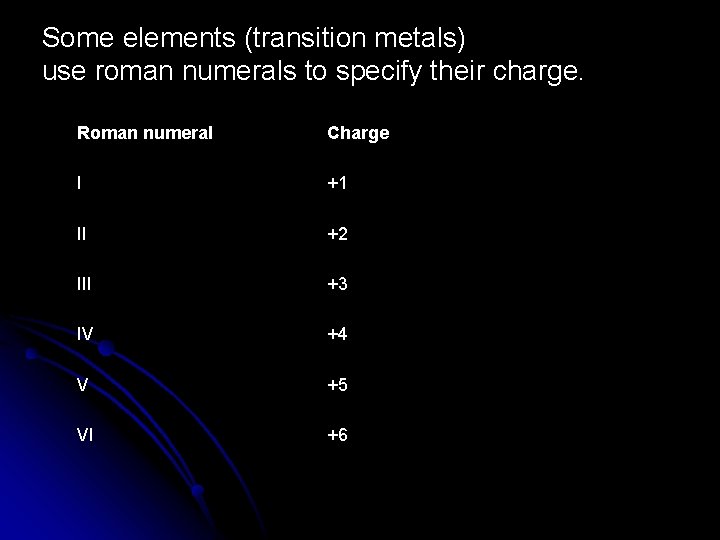 Some elements (transition metals) use roman numerals to specify their charge.

| Roman numeral | Charge |
|---|---|
| I | +1 |
| II | +2 |
| III | +3 |
| IV | +4 |
| V | +5 |
| VI | +6 |